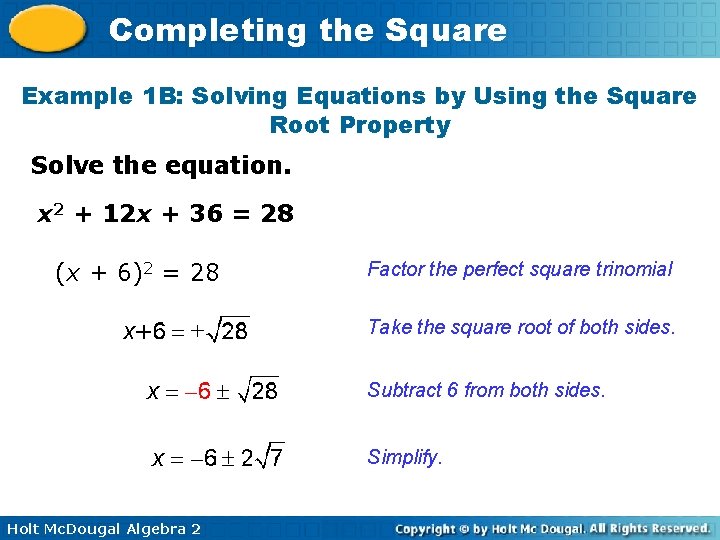 Completing the Square

Example 1B: Solving Equations by Using the Square Root Property

Solve the equation.

$x^2 + 12x + 36 = 28$

$(x + 6)^2 = 28$ Factor the perfect square trinomial

$x+6 = +\sqrt{28}$ Take the square root of both sides.

$x = -6 \pm \sqrt{28}$ Subtract 6 from both sides.

$x = -6 \pm 2\sqrt{7}$ Simplify.

Holt McDougal Algebra 2

Copyright © by Holt Mc Dougal. All Rights Reserved.